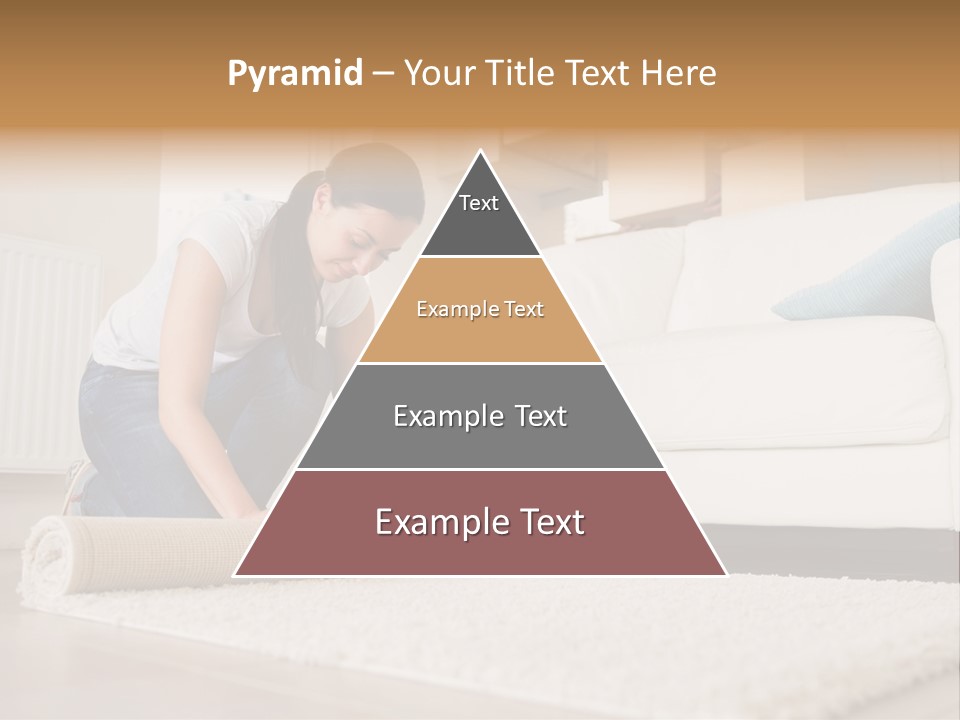 Pyramid – Your Title Text Here

Text

Example Text

Example Text

Example Text